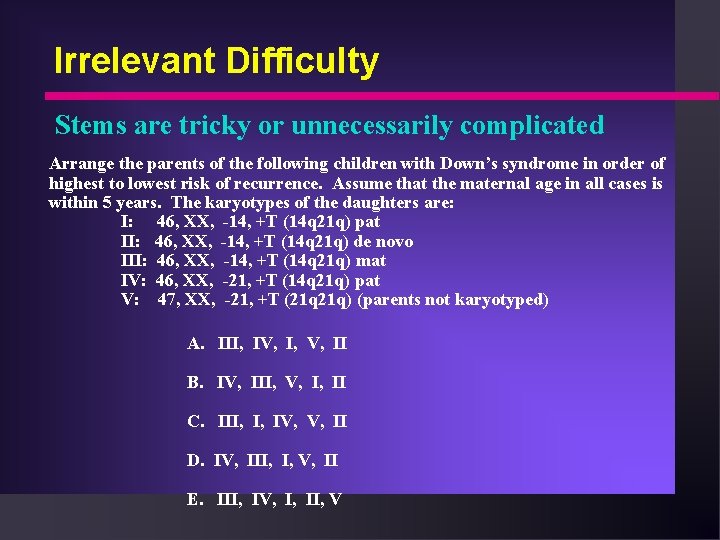 Irrelevant Difficulty

Stems are tricky or unnecessarily complicated

Arrange the parents of the following children with Down's syndrome in order of highest to lowest risk of recurrence. Assume that the maternal age in all cases is within 5 years. The karyotypes of the daughters are:

I: 46, XX, -14, +T (14q21q) pat
II: 46, XX, -14, +T (14q21q) de novo
III: 46, XX, -14, +T (14q21q) mat
IV: 46, XX, -21, +T (14q21q) pat
V: 47, XX, -21, +T (21q21q) (parents not karyotyped)

A. III, IV, I, V, II

B. IV, III, V, I, II

C. III, I, IV, V, II

D. IV, III, I, V, II

E. III, IV, I, II, V